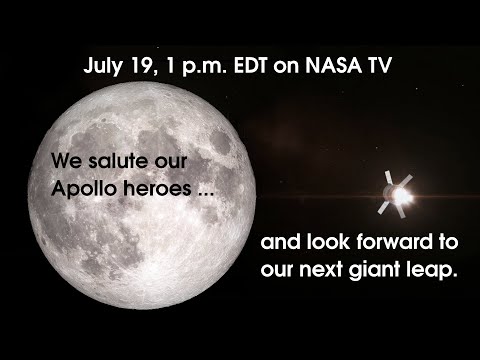 July 19, 1 p.m. EDT on NASA TV

We salute our Apollo heroes ...

and look forward to our next giant leap.